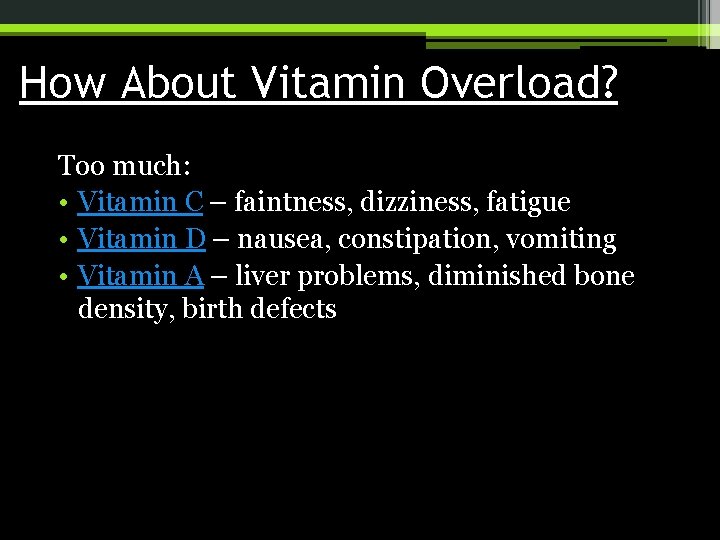 How About Vitamin Overload?

Too much:
• Vitamin C – faintness, dizziness, fatigue
• Vitamin D – nausea, constipation, vomiting
• Vitamin A – liver problems, diminished bone density, birth defects